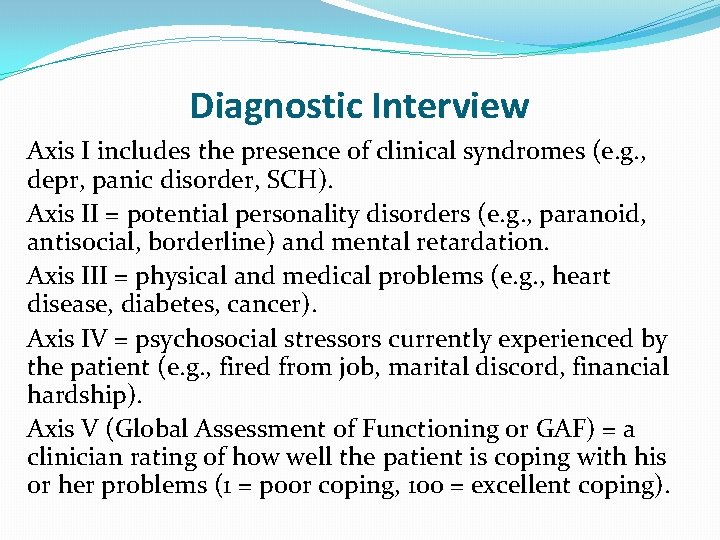 Diagnostic Interview

Axis I includes the presence of clinical syndromes (e.g., depr, panic disorder, SCH).

Axis II = potential personality disorders (e.g., paranoid, antisocial, borderline) and mental retardation.

Axis III = physical and medical problems (e.g., heart disease, diabetes, cancer).

Axis IV = psychosocial stressors currently experienced by the patient (e.g., fired from job, marital discord, financial hardship).

Axis V (Global Assessment of Functioning or GAF) = a clinician rating of how well the patient is coping with his or her problems (1 = poor coping, 100 = excellent coping).